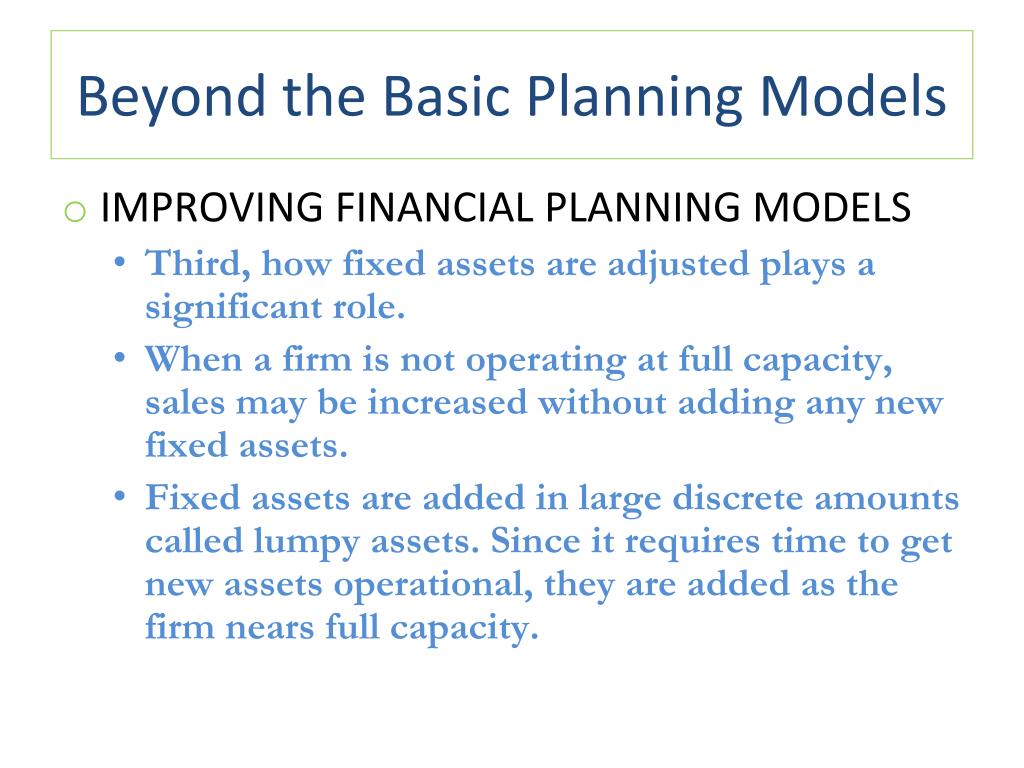 Beyond the Basic Planning Models

o IMPROVING FINANCIAL PLANNING MODELS

• Third, how fixed assets are adjusted plays a significant role.

• When a firm is not operating at full capacity, sales may be increased without adding any new fixed assets.

• Fixed assets are added in large discrete amounts called lumpy assets. Since it requires time to get new assets operational, they are added as the firm nears full capacity.